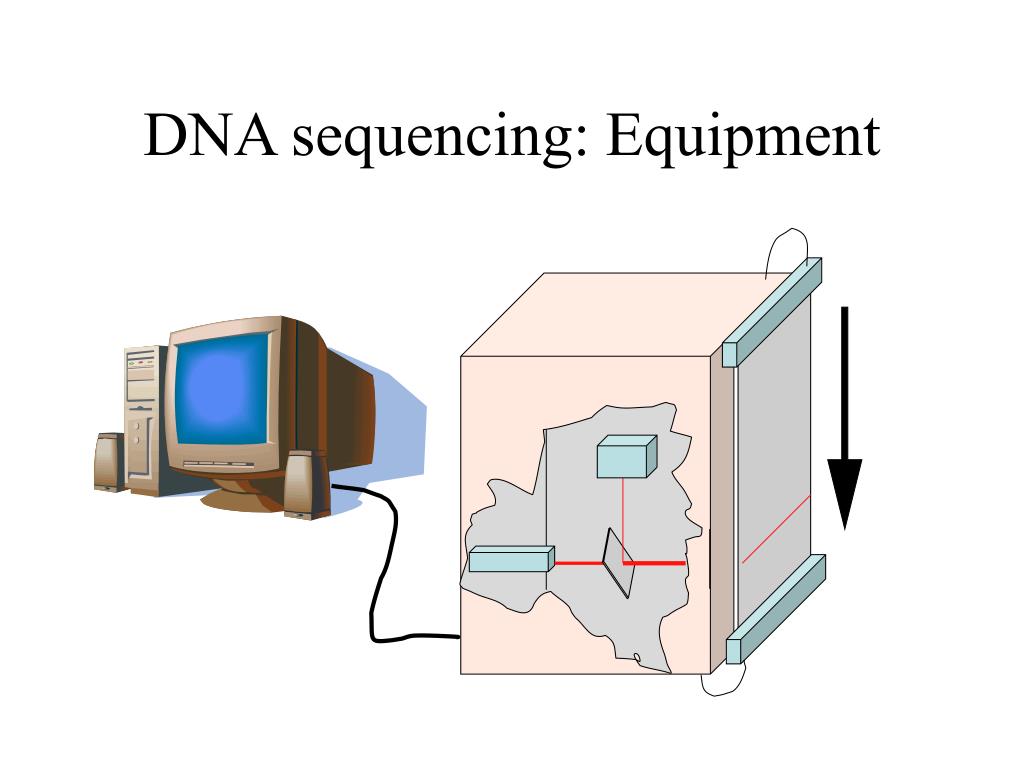 DNA sequencing: Equipment